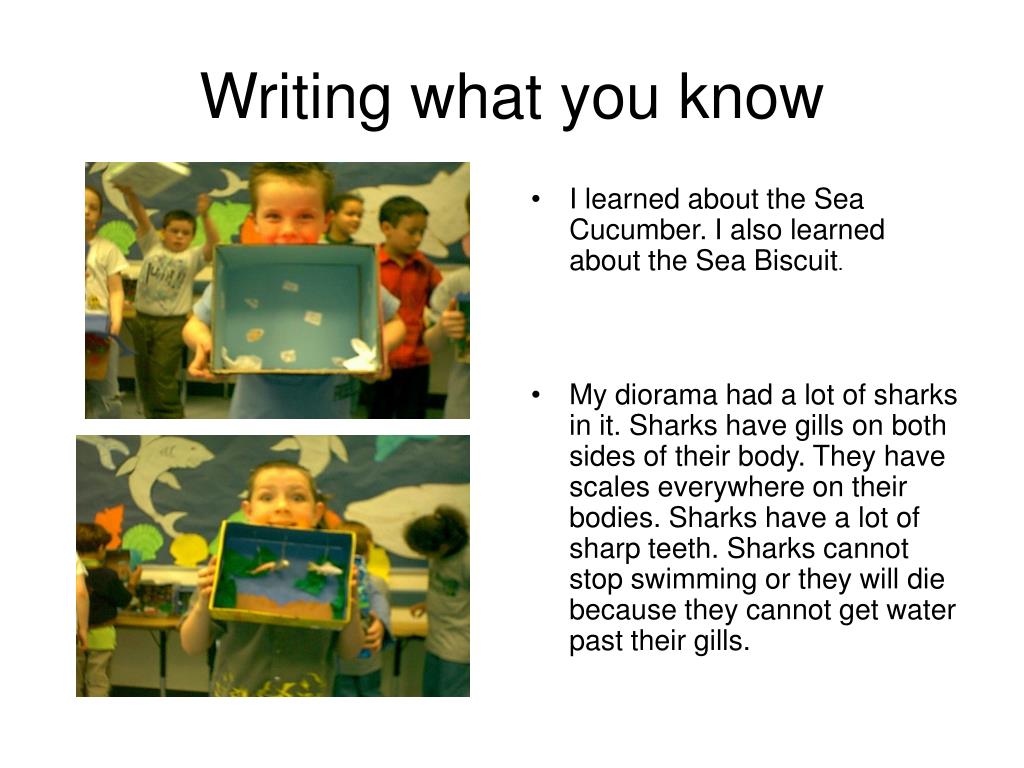 Writing what you know

• I learned about the Sea Cucumber. I also learned about the Sea Biscuit.

• My diorama had a lot of sharks in it. Sharks have gills on both sides of their body. They have scales everywhere on their bodies. Sharks have a lot of sharp teeth. Sharks cannot stop swimming or they will die because they cannot get water past their gills.